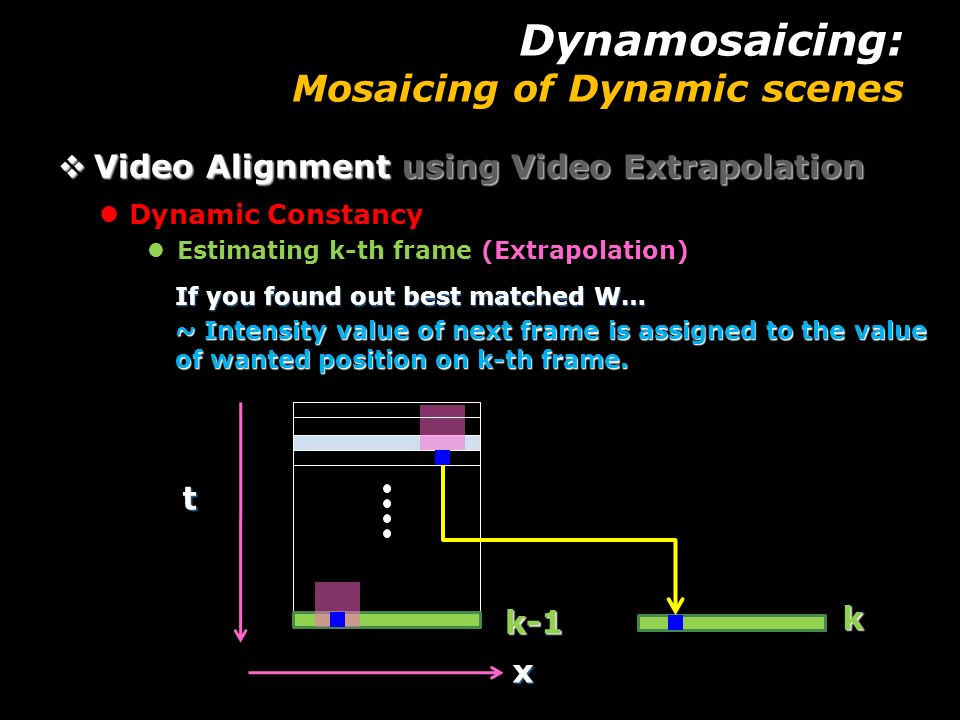 Dynamosaicing:
Mosaicing of Dynamic scenes

❖ Video Alignment using Video Extrapolation

● Dynamic Constancy

● Estimating k-th frame (Extrapolation)

If you found out best matched W…

~ Intensity value of next frame is assigned to the value of wanted position on k-th frame.

t

k-1

k

x